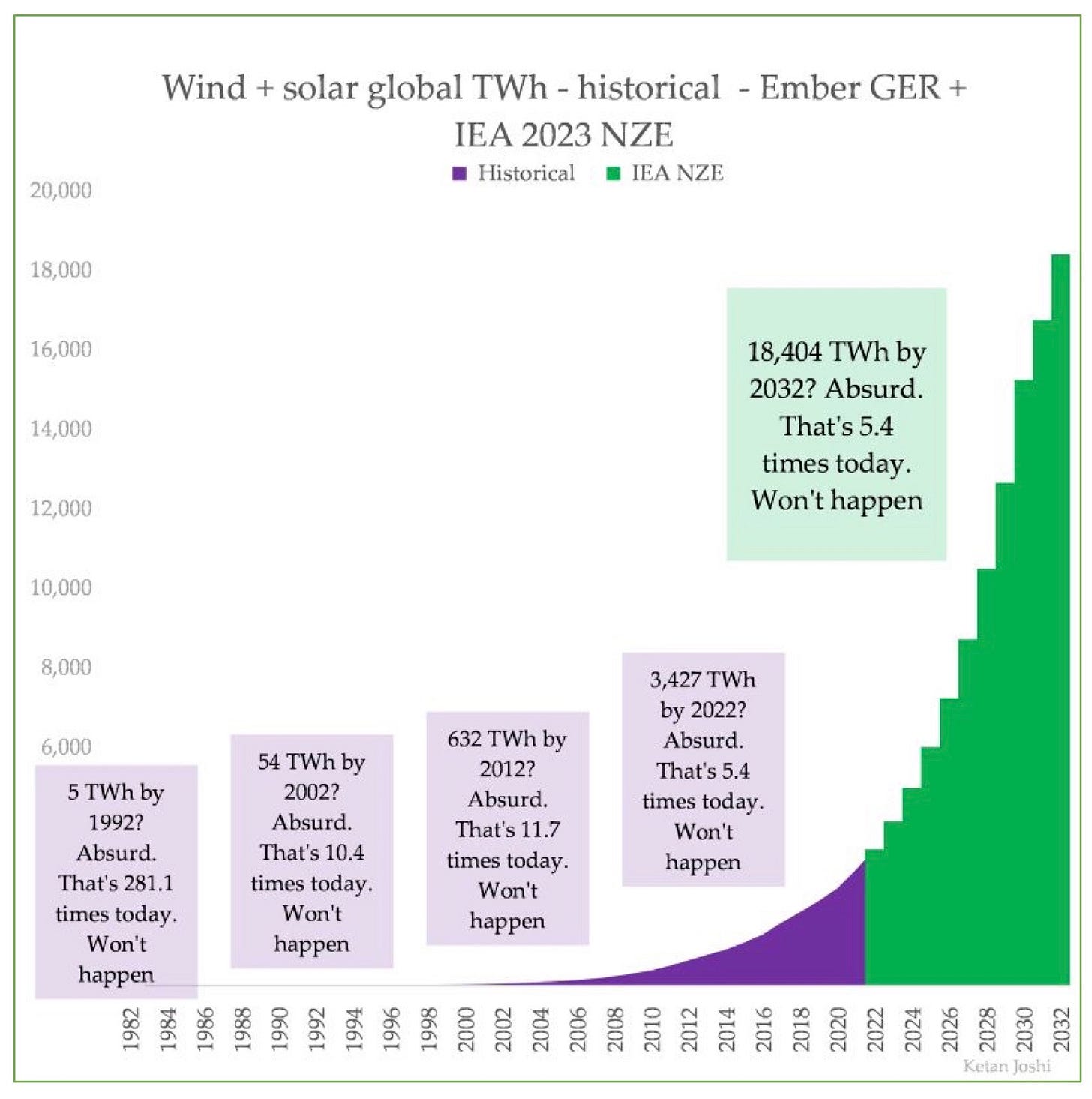 Wind + solar global TWh - historical - Ember GER + IEA 2023 NZE

Historical IEA NZE

20,000
18,000
16,000
14,000
12,000
10,000
8,000
6,000

18,404 TWh by 2032? Absurd. That's 5.4 times today. Won't happen

3,427 TWh by 2022? Absurd. That's 5.4 times today. Won't happen

632 TWh by 2012? Absurd. That's 11.7 times today. Won't happen

54 TWh by 2002? Absurd. That's 10.4 times today. Won't happen

5 TWh by 1992? Absurd. That's 281.1 times today. Won't happen

1982 1984 1986 1988 1990 1992 1994 1996 1998 2000 2002 2004 2006 2008 2010 2012 2014 2016 2018 2020 2022 2024 2026 2028 2030 2032

Ketan Joshi